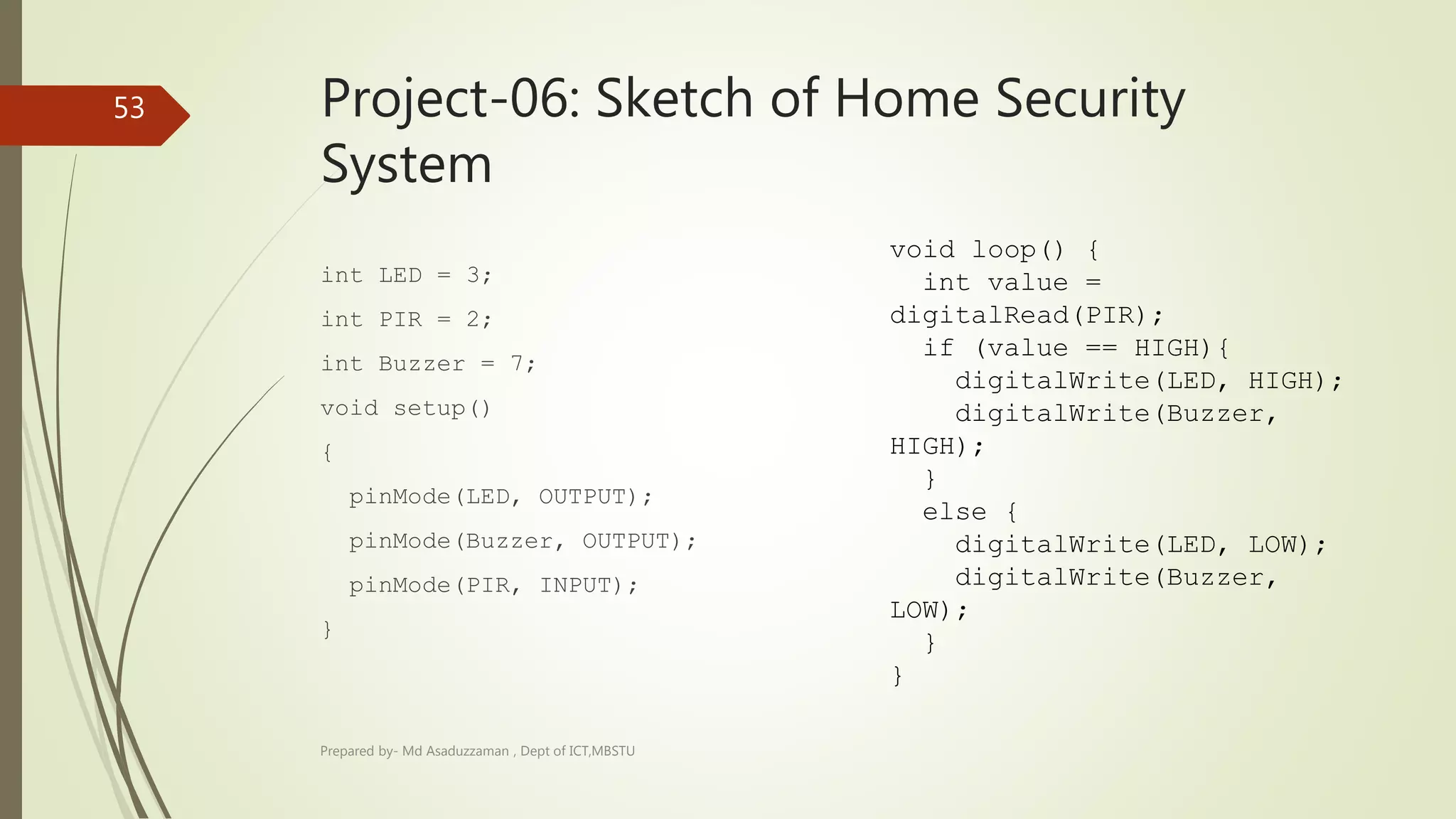 53

Project-06: Sketch of Home Security System

int LED = 3;

int PIR = 2;

int Buzzer = 7;

void setup()

{

pinMode(LED, OUTPUT);

pinMode(Buzzer, OUTPUT);

pinMode(PIR, INPUT);

}

void loop() {
  int value = digitalRead(PIR);
  if (value == HIGH){
    digitalWrite(LED, HIGH);
    digitalWrite(Buzzer, HIGH);
  }
  else {
    digitalWrite(LED, LOW);
    digitalWrite(Buzzer, LOW);
  }
}

Prepared by- Md Asaduzzaman , Dept of ICT,MBSTU